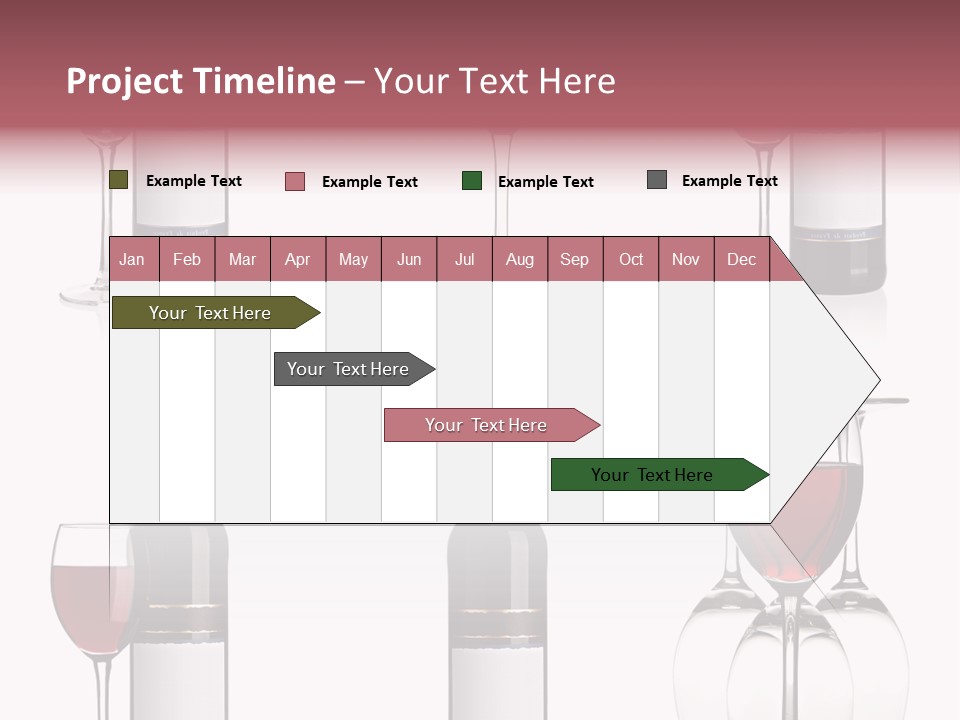 Project Timeline – Your Text Here

Example Text
Example Text
Example Text
Example Text

| Jan | Feb | Mar | Apr | May | Jun | Jul | Aug | Sep | Oct | Nov | Dec |
|---|---|---|---|---|---|---|---|---|---|---|---|

Your Text Here
Your Text Here
Your Text Here
Your Text Here